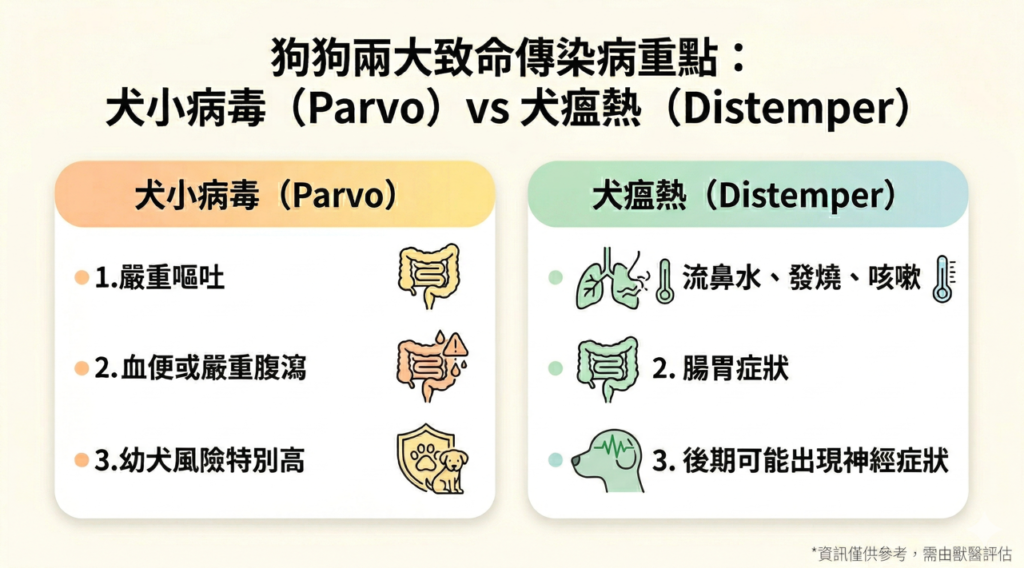 狗狗兩大致命傳染病重點：
犬小病毒（Parvo）vs 犬瘟熱（Distemper）

犬小病毒（Parvo）

1.嚴重嘔吐

2.血便或嚴重腹瀉

3.幼犬風險特別高

犬瘟熱（Distemper）

流鼻水、發燒、咳嗽

2. 腸胃症狀

3. 後期可能出現神經症狀

*資訊僅供參考，需由獸醫評估